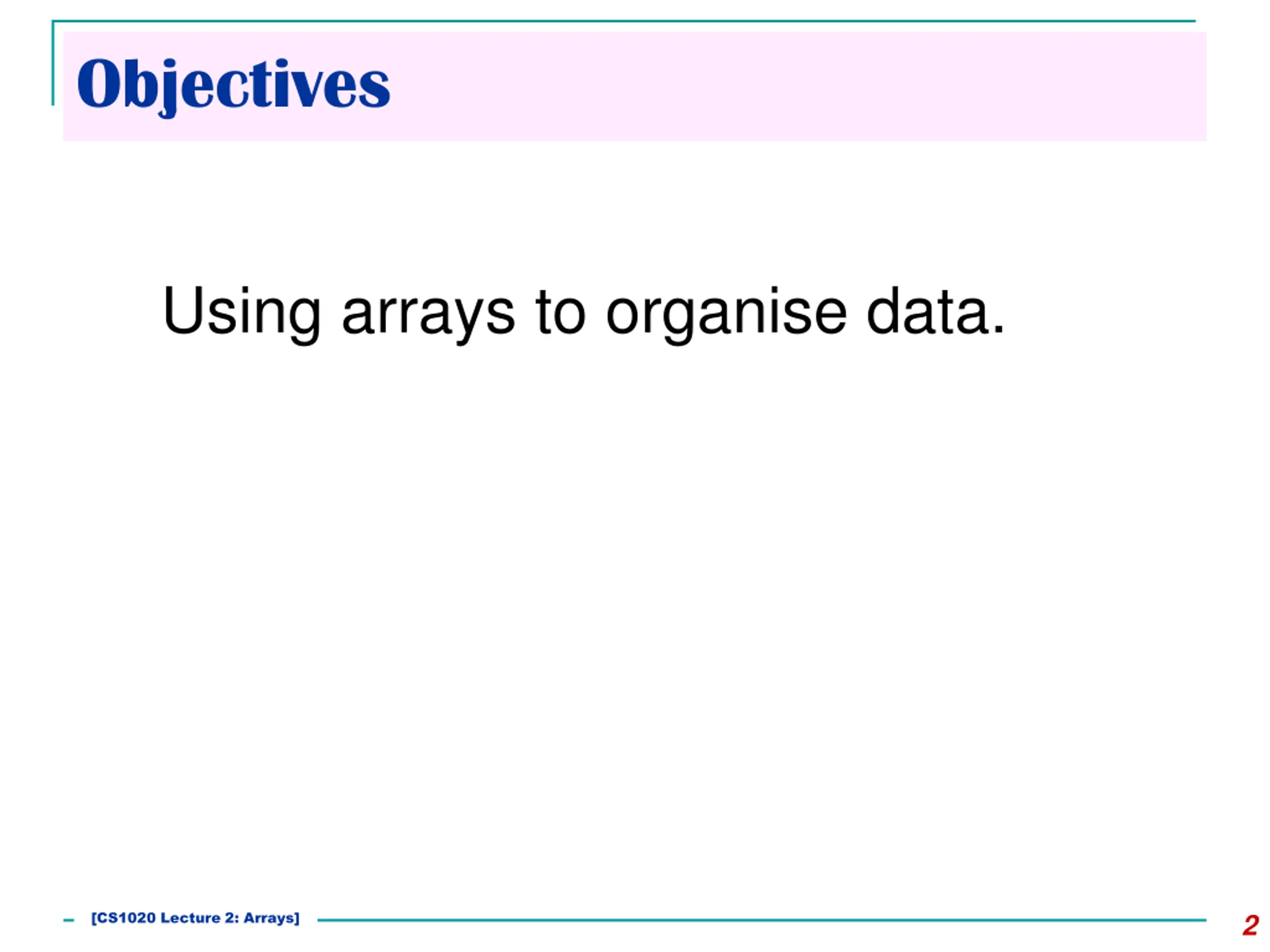 Objectives

Using arrays to organise data.

[CS1020 Lecture 2: Arrays]

2